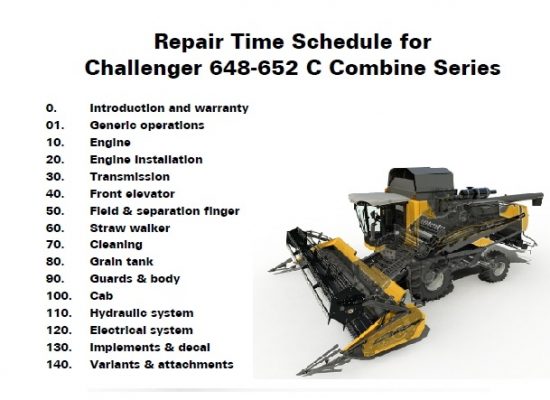 Repair Time Schedule for
Challenger 648-652 C Combine Series

0. Introduction and warranty
01. Generic operations
10. Engine
20. Engine installation
30. Transmission
40. Front elevator
50. Field & separation finger
60. Straw walker
70. Cleaning
80. Grain tank
90. Guards & body
100. Cab
110. Hydraulic system
120. Electrical system
130. Implements & decal
140. Variants & attachments